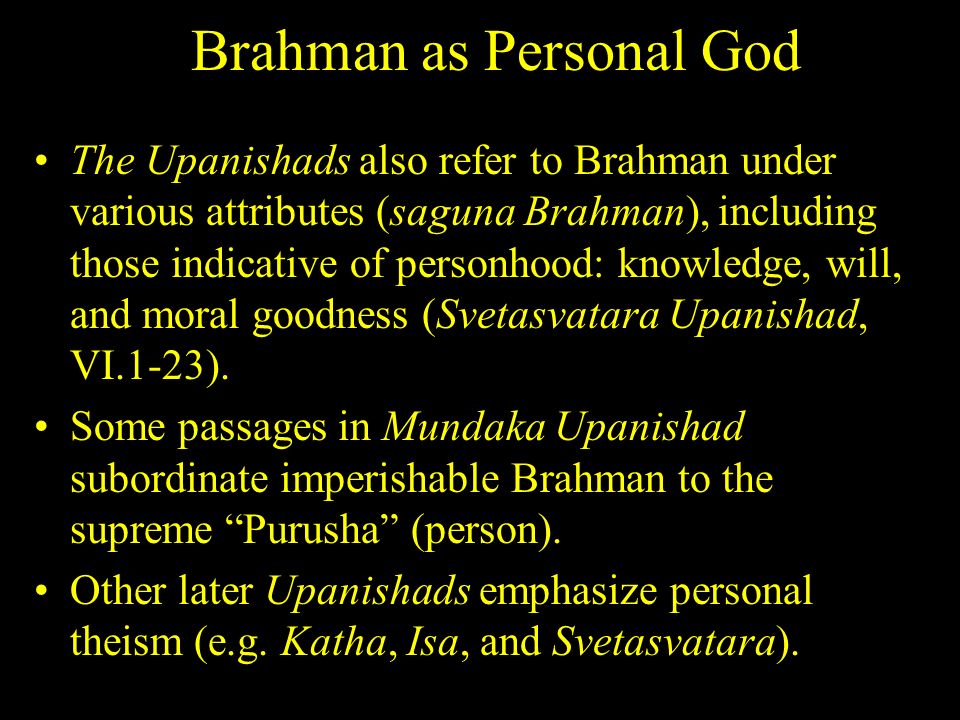 Brahman as Personal God

• The Upanishads also refer to Brahman under various attributes (saguna Brahman), including those indicative of personhood: knowledge, will, and moral goodness (Svetasvatara Upanishad, VI.1-23).

• Some passages in Mundaka Upanishad subordinate imperishable Brahman to the supreme “Purusha” (person).

• Other later Upanishads emphasize personal theism (e.g. Katha, Isa, and Svetasvatara).